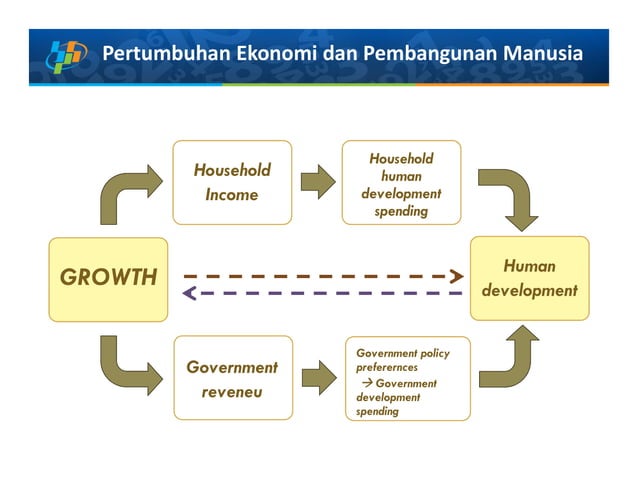 Pertumbuhan Ekonomi dan Pembangunan Manusia

Household Income

Household human development spending

GROWTH

Human development

Government reveneu

Government policy preferernces
→ Government development spending